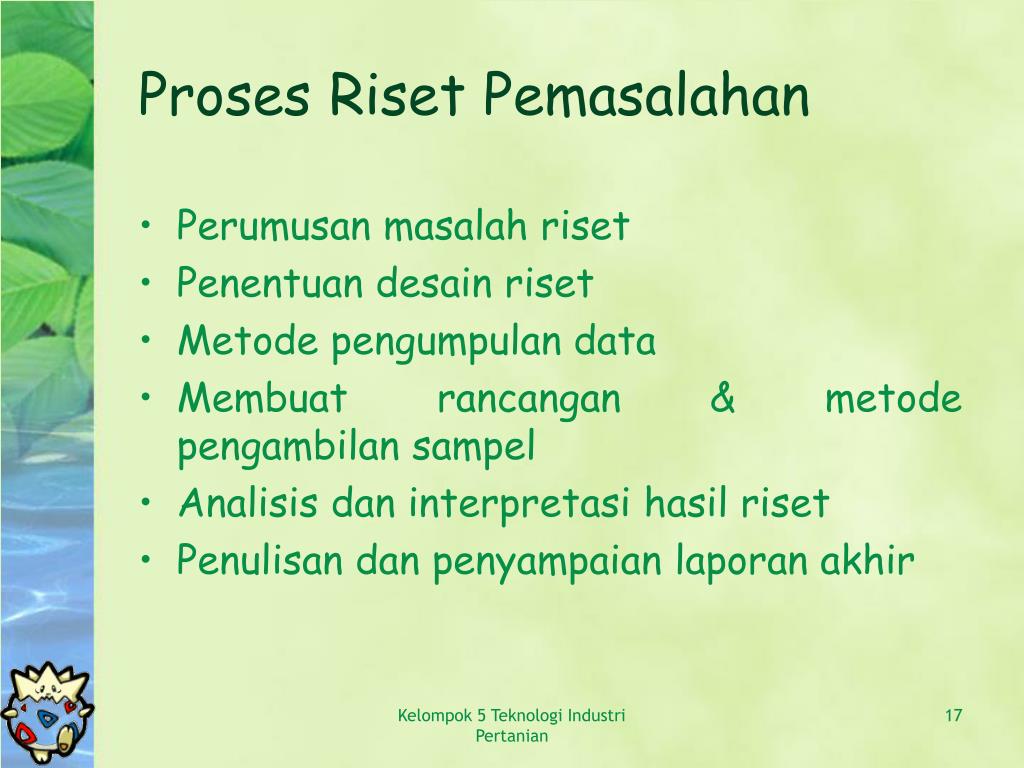 Proses Riset Pemasalahan

• Perumusan masalah riset
• Penentuan desain riset
• Metode pengumpulan data
• Membuat rancangan & metode pengambilan sampel
• Analisis dan interpretasi hasil riset
• Penulisan dan penyampaian laporan akhir

Kelompok 5 Teknologi Industri Pertanian

17